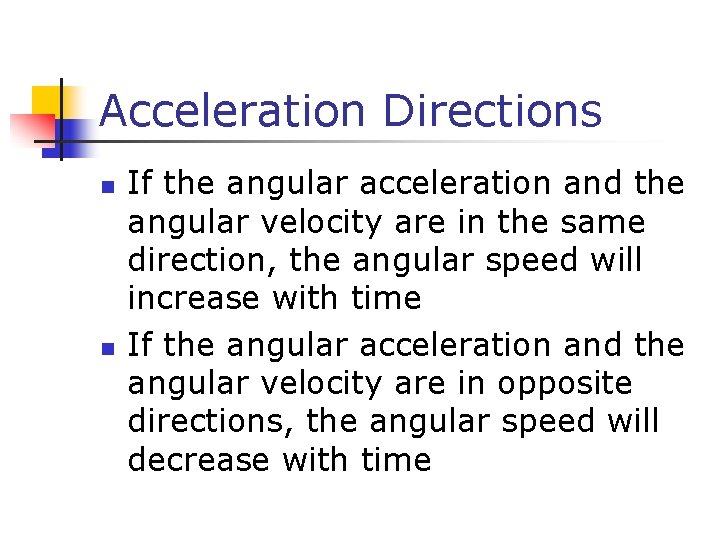 Acceleration Directions

- If the angular acceleration and the angular velocity are in the same direction, the angular speed will increase with time
- If the angular acceleration and the angular velocity are in opposite directions, the angular speed will decrease with time